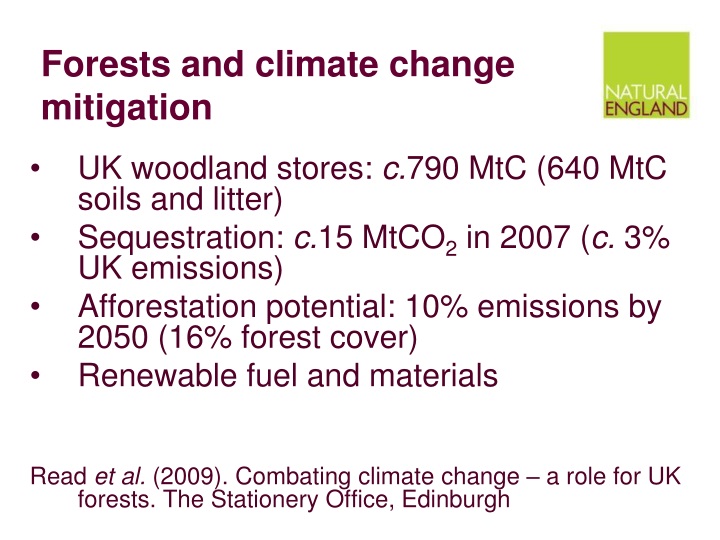 Forests and climate change mitigation

NATURAL ENGLAND

• UK woodland stores: c.790 MtC (640 MtC soils and litter)
• Sequestration: c.15 $MtCO_2$ in 2007 (c. 3% UK emissions)
• Afforestation potential: 10% emissions by 2050 (16% forest cover)
• Renewable fuel and materials

Read et al. (2009). Combating climate change – a role for UK forests. The Stationery Office, Edinburgh